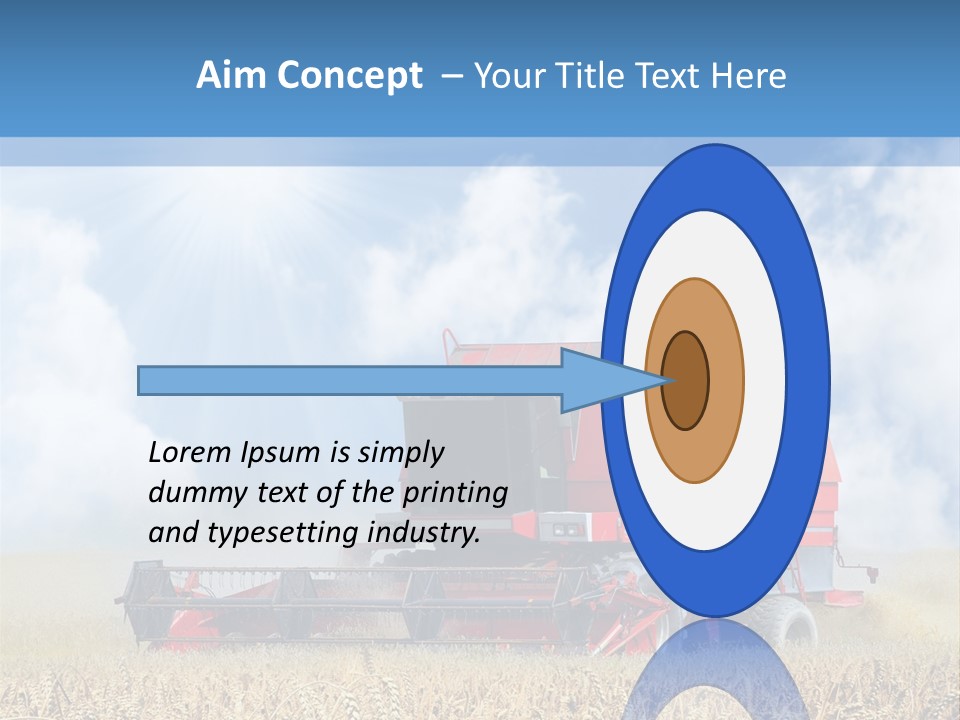 Aim Concept – Your Title Text Here

Lorem Ipsum is simply dummy text of the printing and typesetting industry.